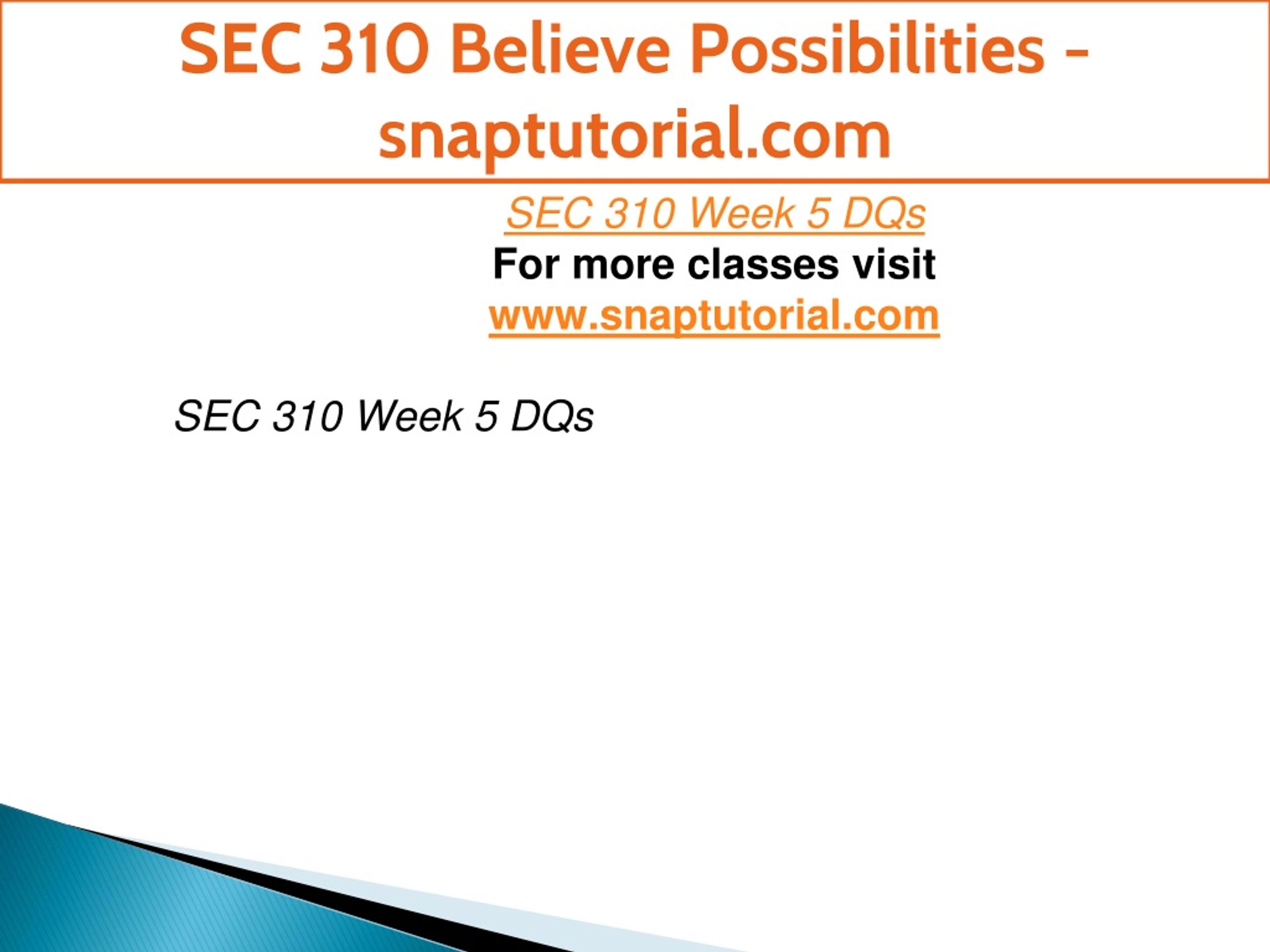 SEC 310 Believe Possibilities - snaptutorial.com

SEC 310 Week 5 DQs
For more classes visit
www.snaptutorial.com

SEC 310 Week 5 DQs